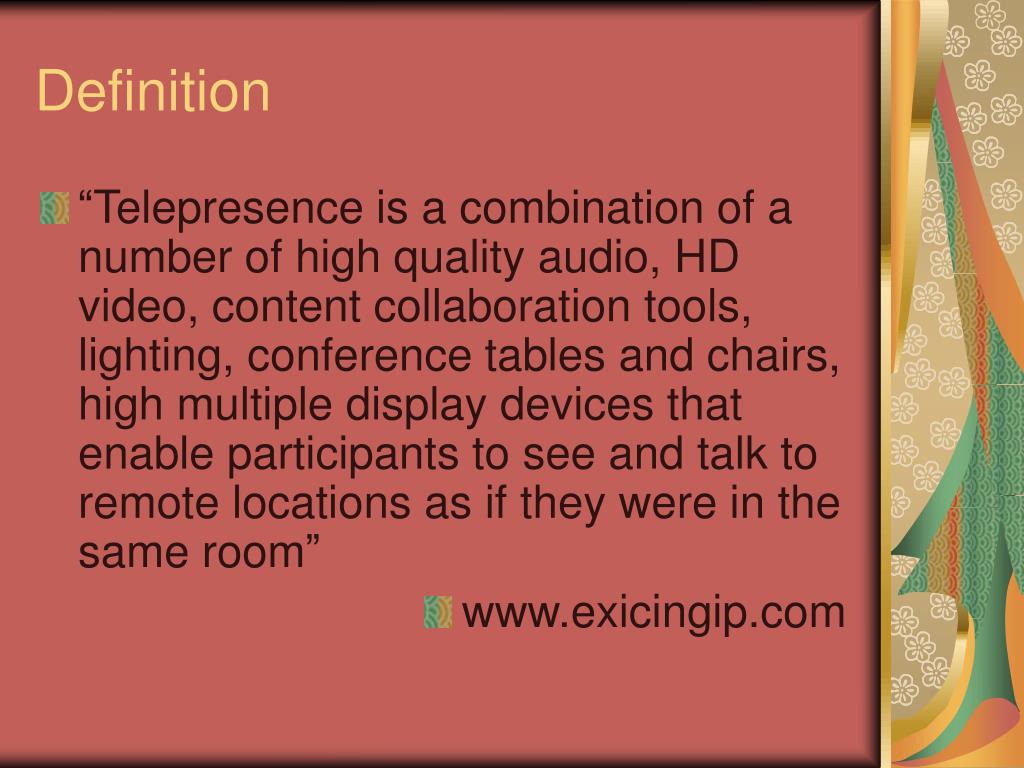 Definition

“Telepresence is a combination of a number of high quality audio, HD video, content collaboration tools, lighting, conference tables and chairs, high multiple display devices that enable participants to see and talk to remote locations as if they were in the same room”

www.exicingip.com